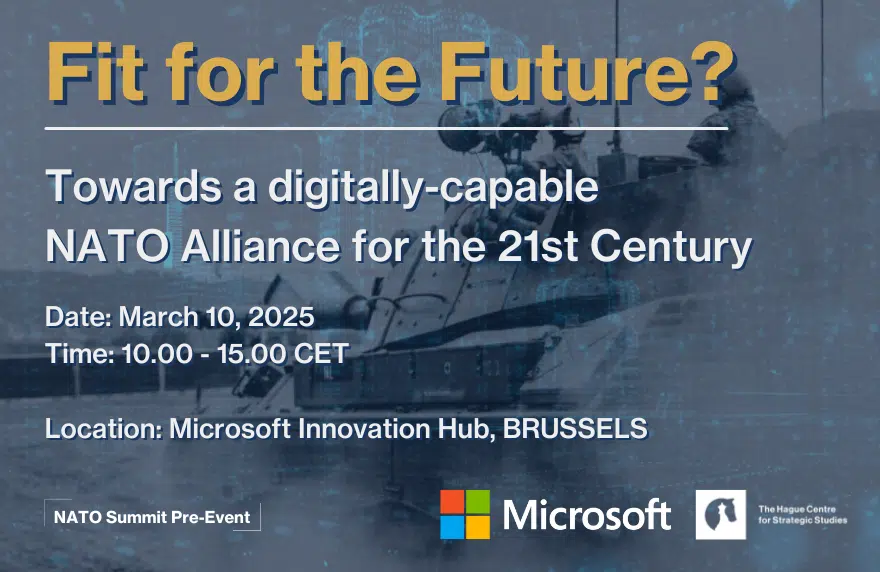 Fit for the Future?

Towards a digitally-capable NATO Alliance for the 21st Century

Date: March 10, 2025
Time: 10.00 - 15.00 CET

Location: Microsoft Innovation Hub, BRUSSELS

NATO Summit Pre-Event

Microsoft

The Hague Centre for Strategic Studies